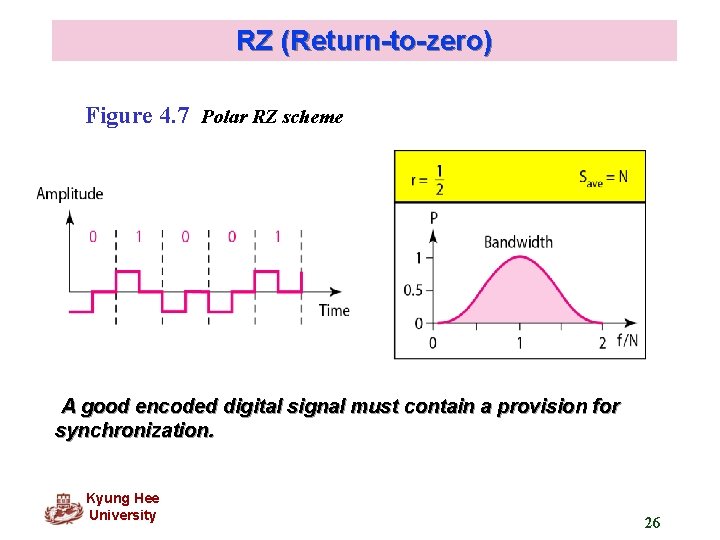 RZ (Return-to-zero)

Figure 4.7 Polar RZ scheme

Amplitude

0 1 0 0 1

Time

$r = \frac{1}{2}$ $S_{ave} = N$

P

Bandwidth

1

0.5

0

0 1 2 f/N

A good encoded digital signal must contain a provision for synchronization.

Kyung Hee University

26